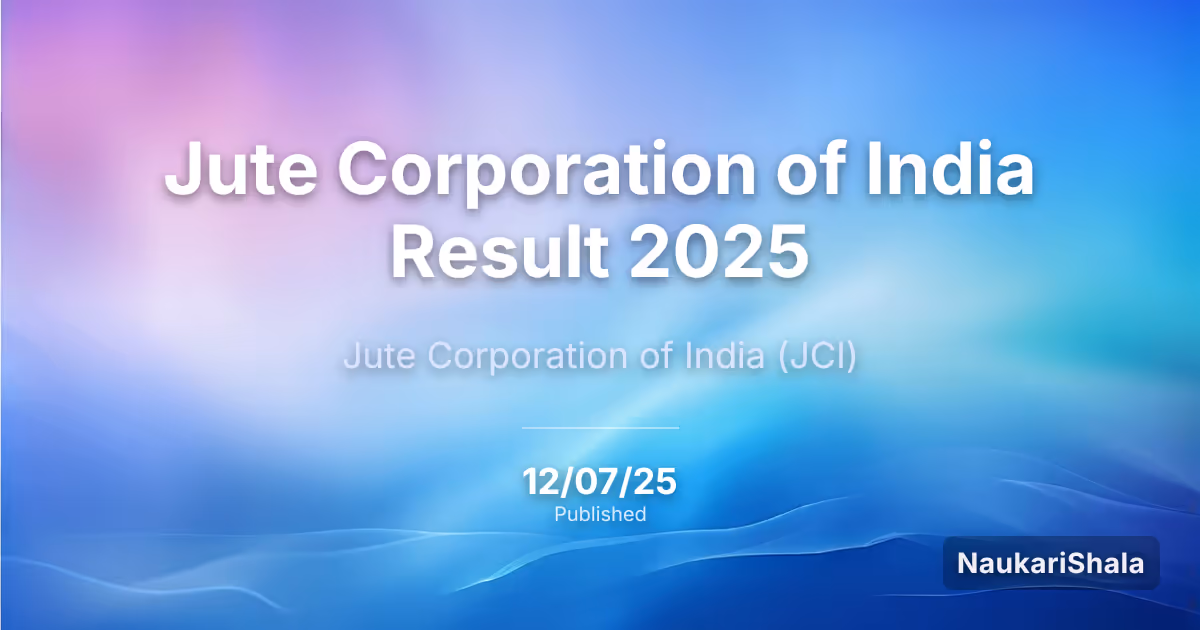 Jute Corporation of India Result 2025

Jute Corporation of India (JCI)

12/07/25
Published

NaukariShala